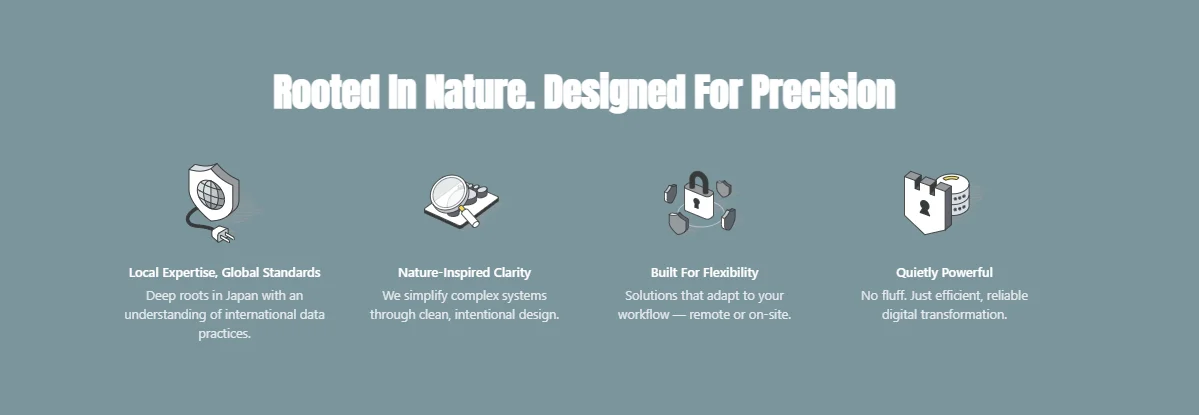 Rooted In Nature. Designed For Precision

Local Expertise, Global Standards
Deep roots in Japan with an understanding of international data practices.

Nature-Inspired Clarity
We simplify complex systems through clean, intentional design.

Built For Flexibility
Solutions that adapt to your workflow — remote or on-site.

Quietly Powerful
No fluff. Just efficient, reliable digital transformation.